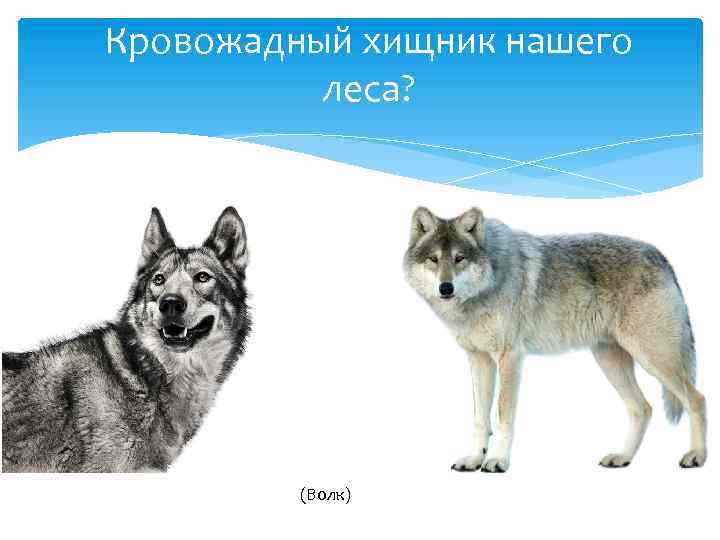 Кровожадный хищник нашего леса?

(Волк)